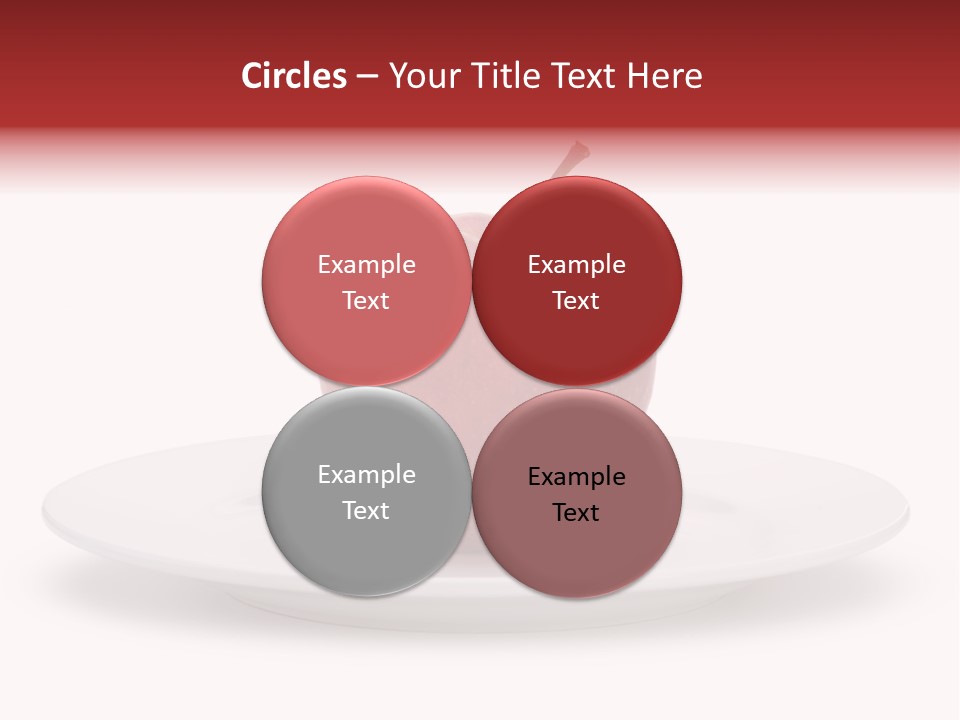 Circles – Your Title Text Here

Example Text

Example Text

Example Text

Example Text